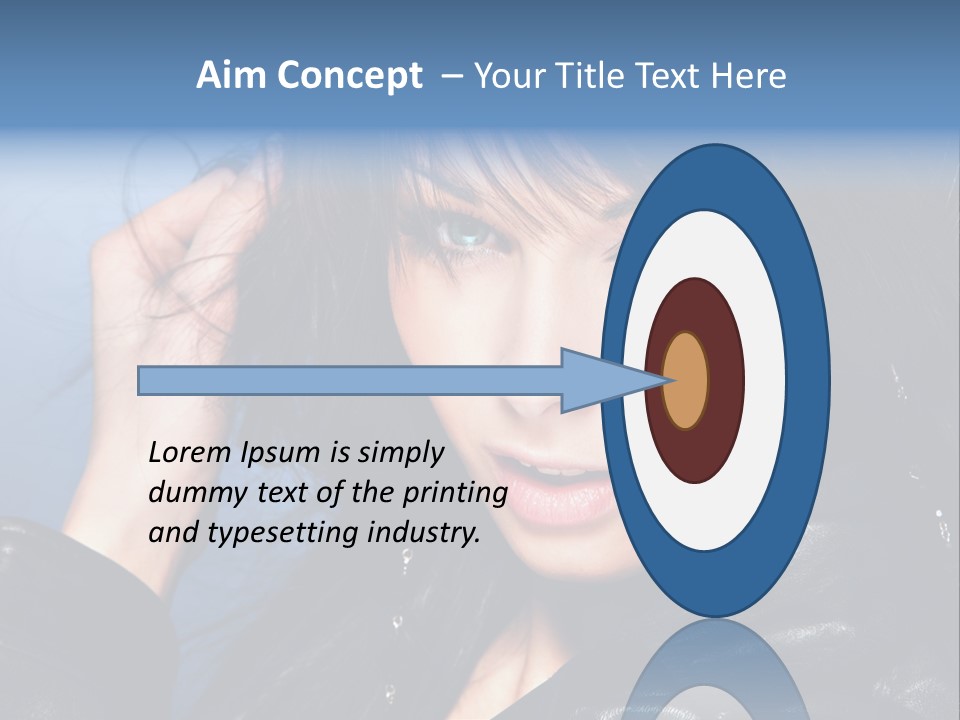 Aim Concept – Your Title Text Here

Lorem Ipsum is simply dummy text of the printing and typesetting industry.